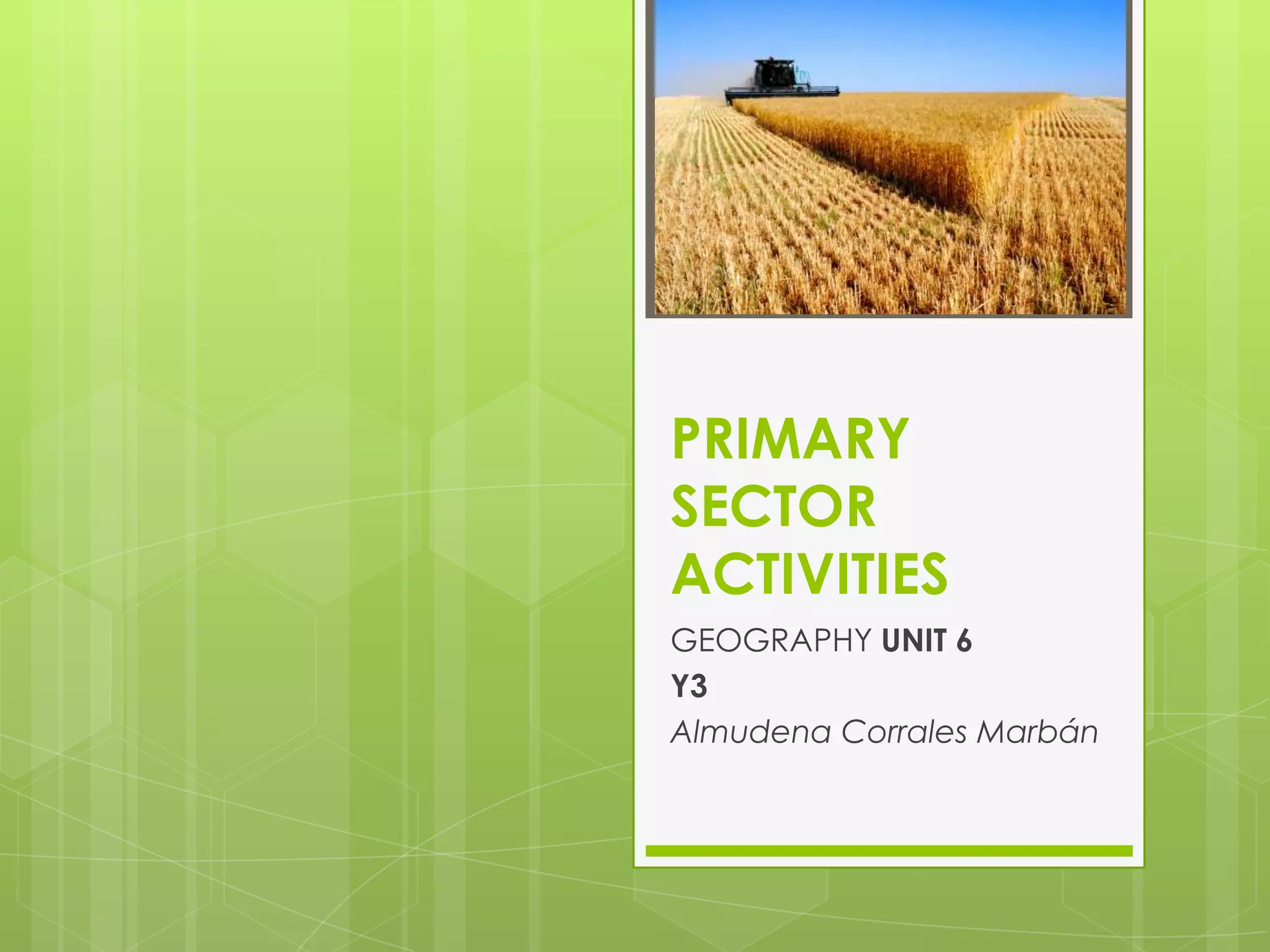 PRIMARY SECTOR ACTIVITIES

GEOGRAPHY UNIT 6
Y3
Almudena Corrales Marbán